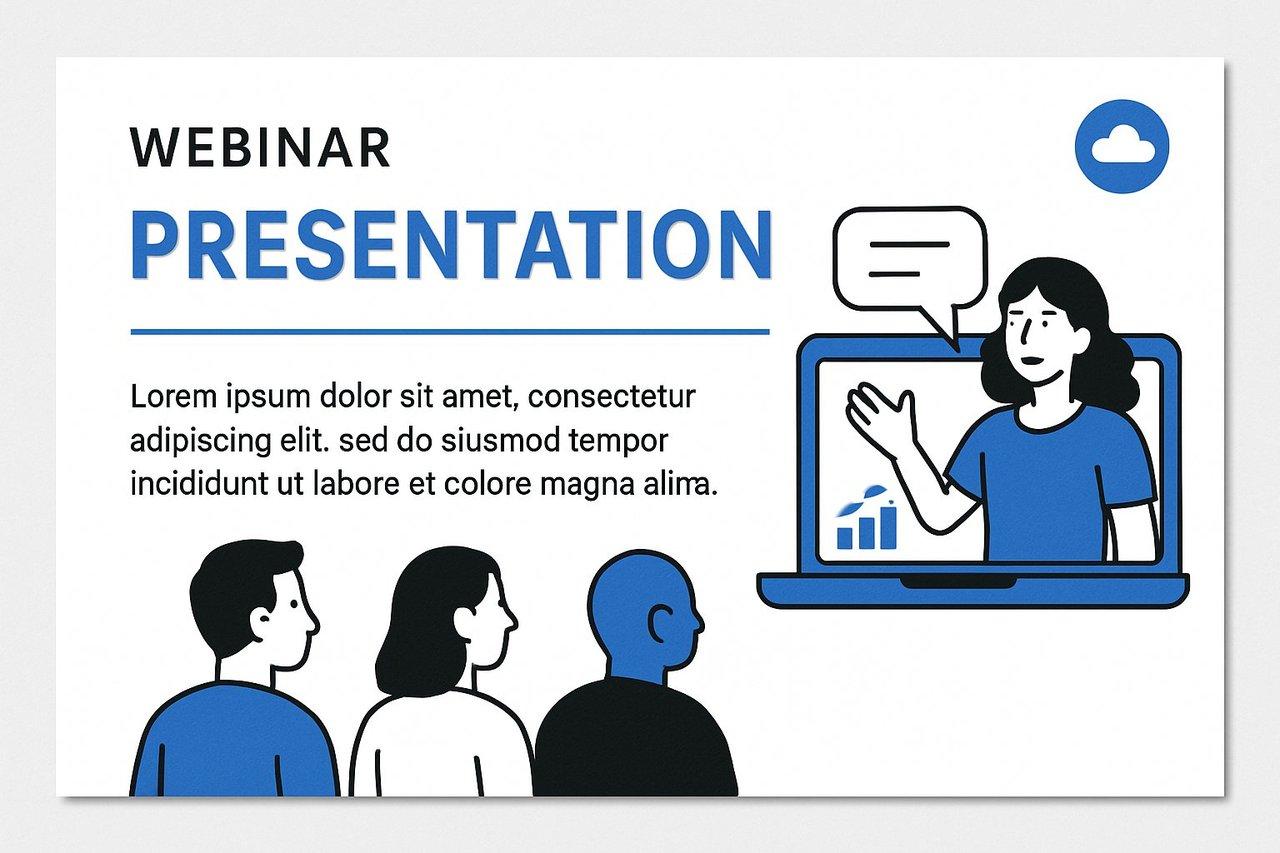 WEBINAR

PRESENTATION

Lorem ipsum dolor sit amet, consectetur adipiscing elit. sed do siusmod tempor incididunt ut labore et colore magna alima.